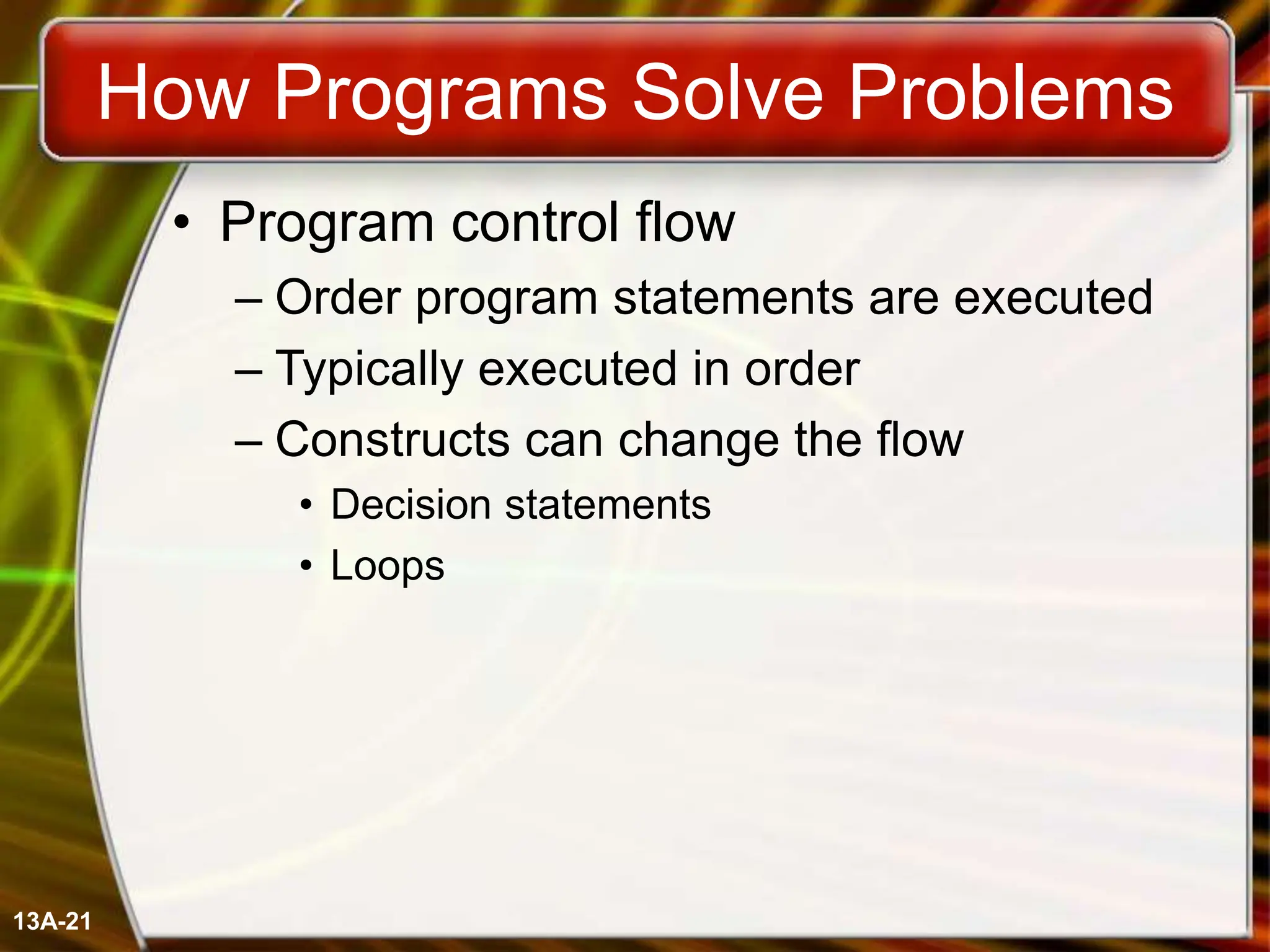 How Programs Solve Problems

• Program control flow
– Order program statements are executed
– Typically executed in order
– Constructs can change the flow
• Decision statements
• Loops

13A-21